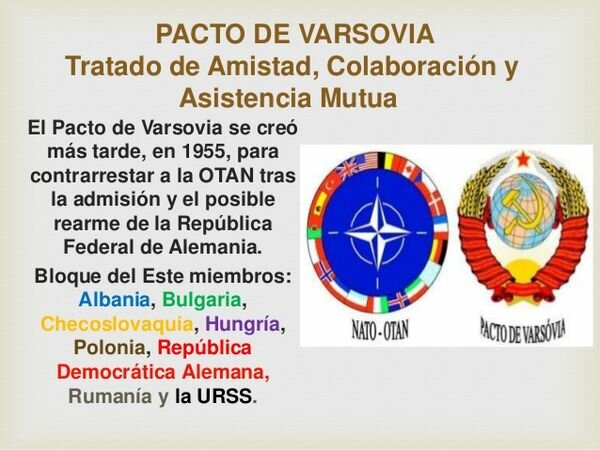 PACTO DE VARSOVIA
Tratado de Amistad, Colaboración y Asistencia Mutua

El Pacto de Varsovia se creó más tarde, en 1955, para contrarrestar a la OTAN tras la admisión y el posible rearme de la República Federal de Alemania.

Bloque del Este miembros: Albania, Bulgaria, Checoslovaquia, Hungría, Polonia, República Democrática Alemana, Rumanía y la URSS.

NATO - OTAN

PACTO DE VARSÓVIA